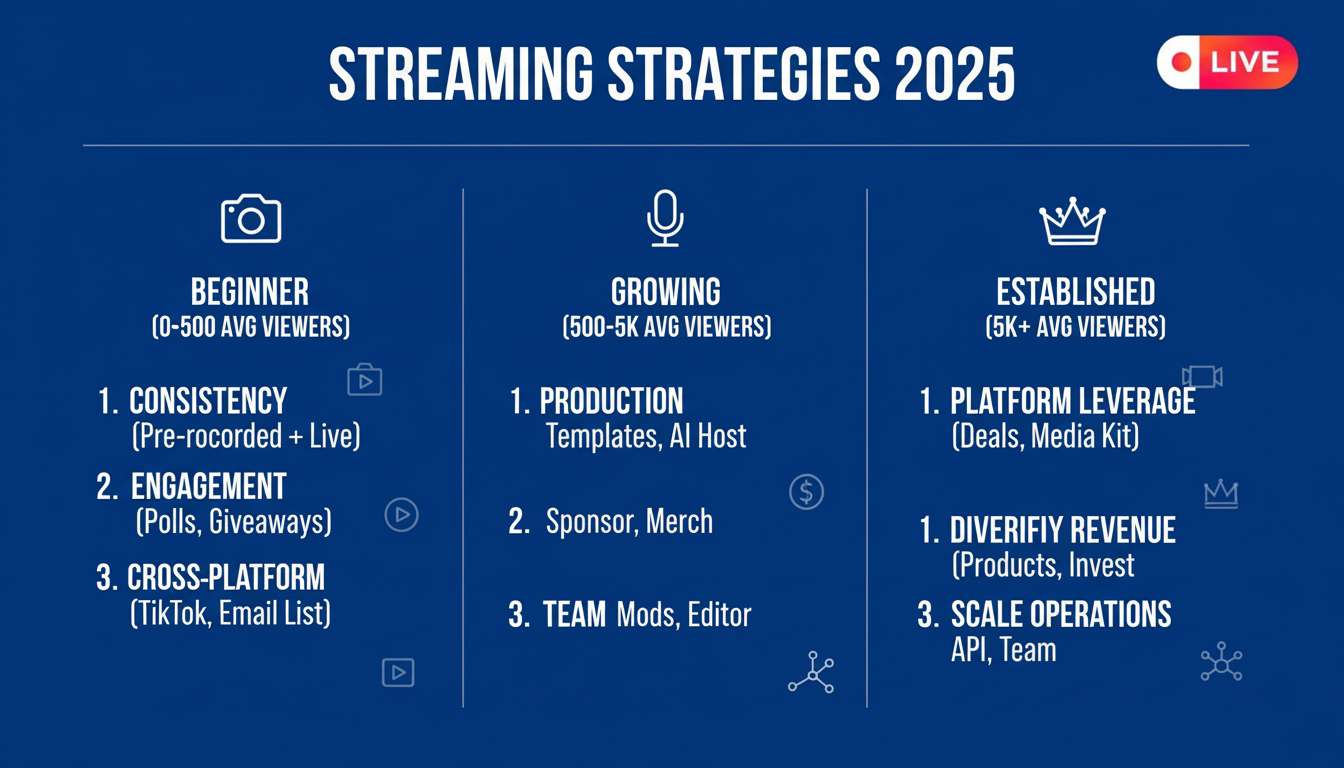 STREAMING STRATEGIES 2025

LIVE

BEGINNER
(0-500 AVG VIEWERS)

1. CONSISTENCY
(Pre-rocorded + Live)

2. ENGAGEMENT
(Polls, Giveaways)

3. CROSS-PLATFORM
(TikTok, Email List)

GROWING
(500-5K AVG VIEWERS)

1. PRODUCTION
Templates, AI Host

2. Sponsor, Merch

3. TEAM Mods, Editor

ESTABLISHED
(5K+ AVG VIEWERS)

1. PLATFORM LEVERAGE
(Deals, Media Kit)

1. DIVERIFIY REVENUE
(Products, Invest

3. SCALE OPERATIONS
API, Team